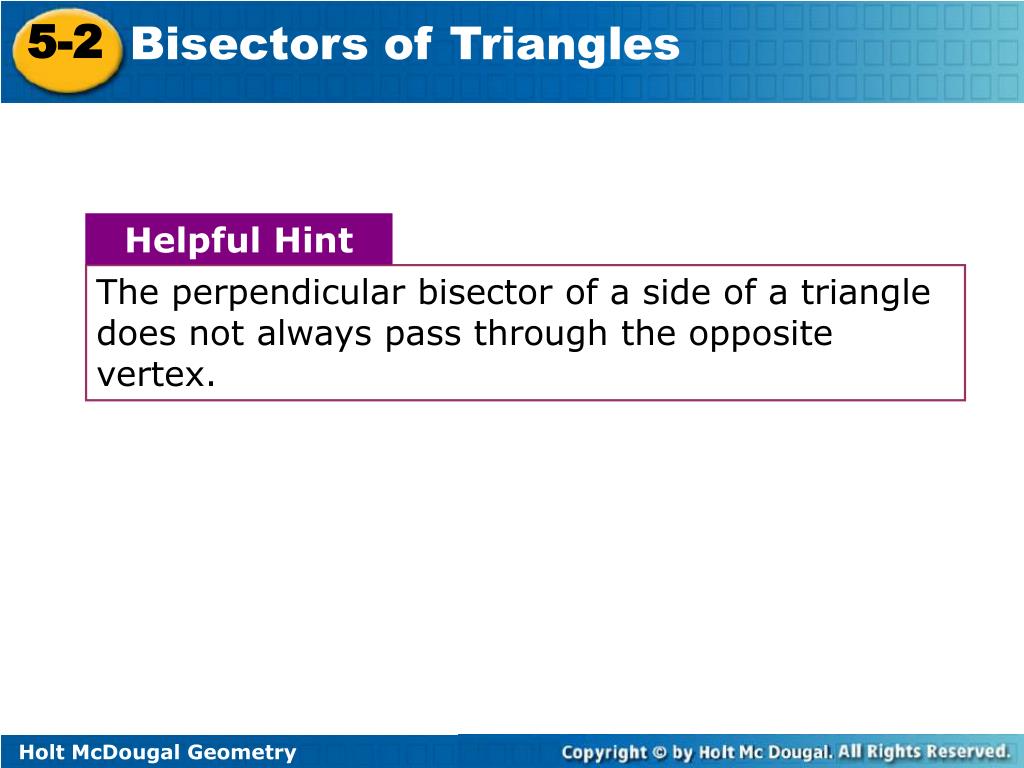 5-2 Bisectors of Triangles

Helpful Hint

The perpendicular bisector of a side of a triangle does not always pass through the opposite vertex.

Holt McDougal Geometry

Copyright © by Holt Mc Dougal. All Rights Reserved.